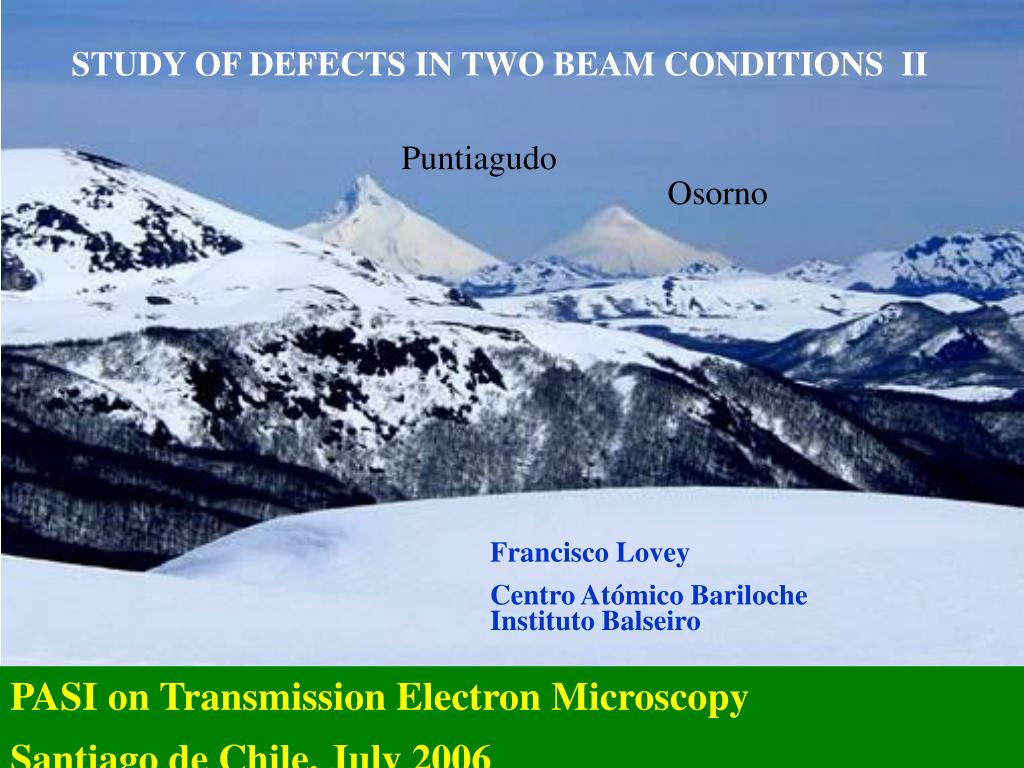 STUDY OF DEFECTS IN TWO BEAM CONDITIONS II

Puntiagudo

Osorno

Francisco Lovey

Centro Atómico Bariloche
Instituto Balseiro

PASI on Transmission Electron Microscopy

Santiago de Chile, July 2006